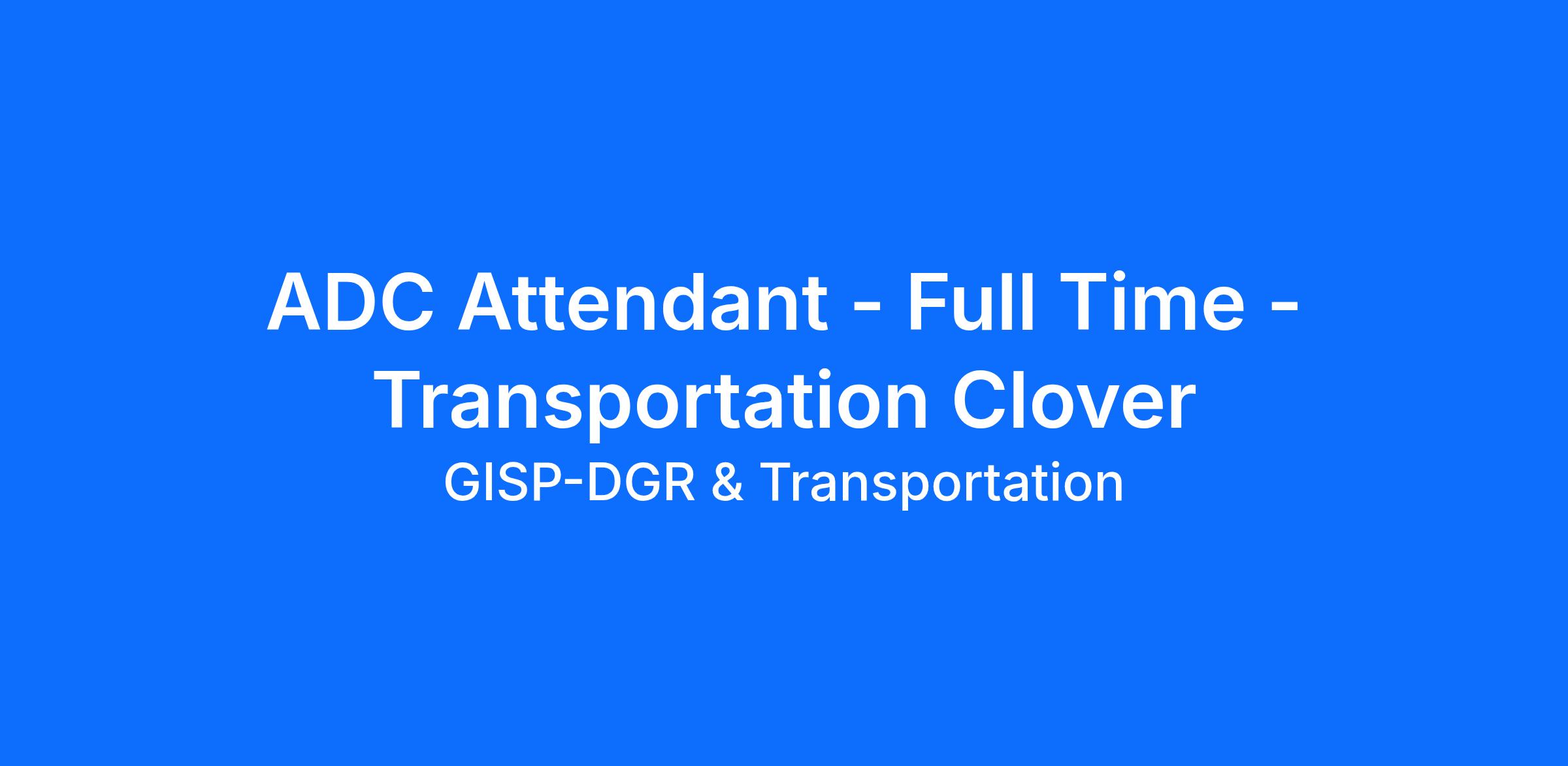 ADC Attendant - Full Time - Transportation Clover

GISP-DGR & Transportation